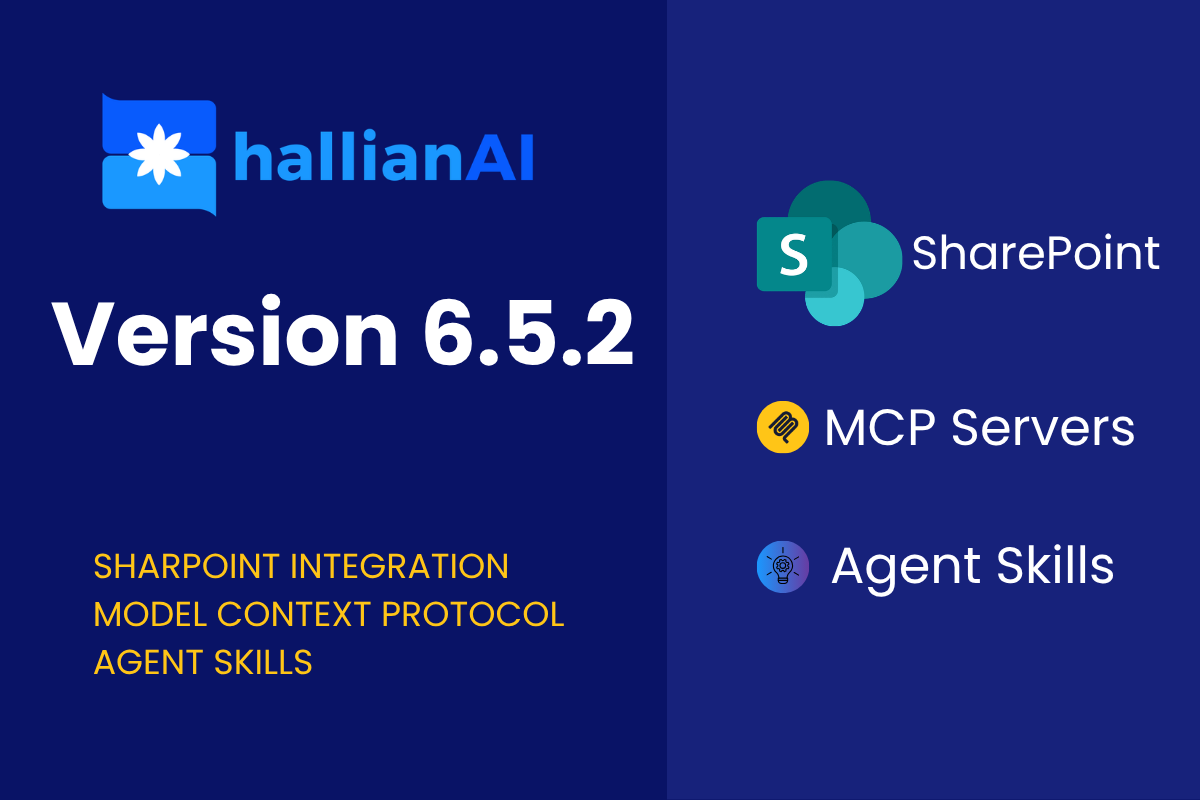 hallianAI

Version 6.5.2

SHARPOINT INTEGRATION
MODEL CONTEXT PROTOCOL
AGENT SKILLS

S SharePoint

MCP Servers

Agent Skills